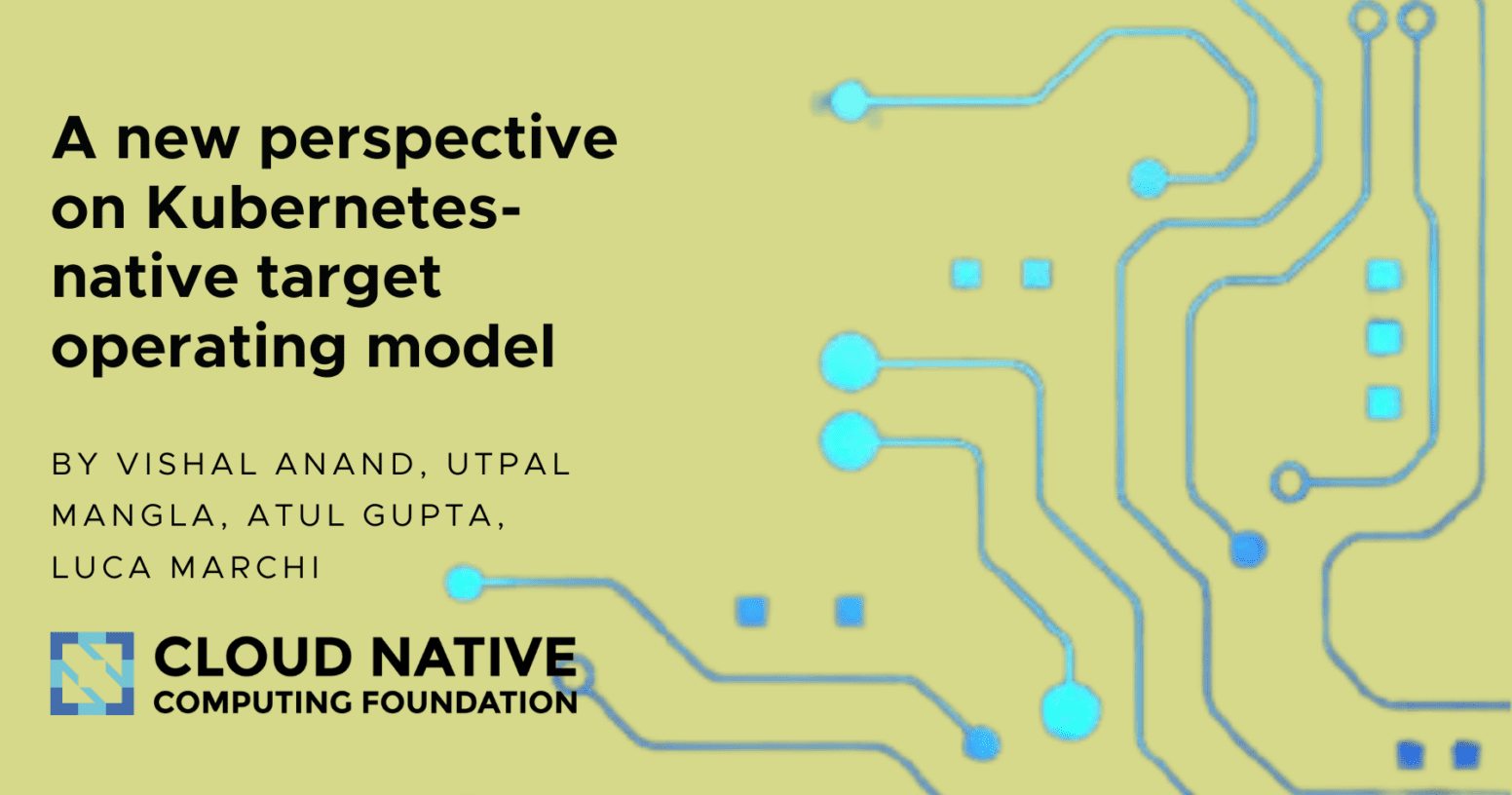 A new perspective on Kubernetes-native target operating model

BY VISHAL ANAND, UTPAL MANGLA, ATUL GUPTA, LUCA MARCHI

CLOUD NATIVE
COMPUTING FOUNDATION